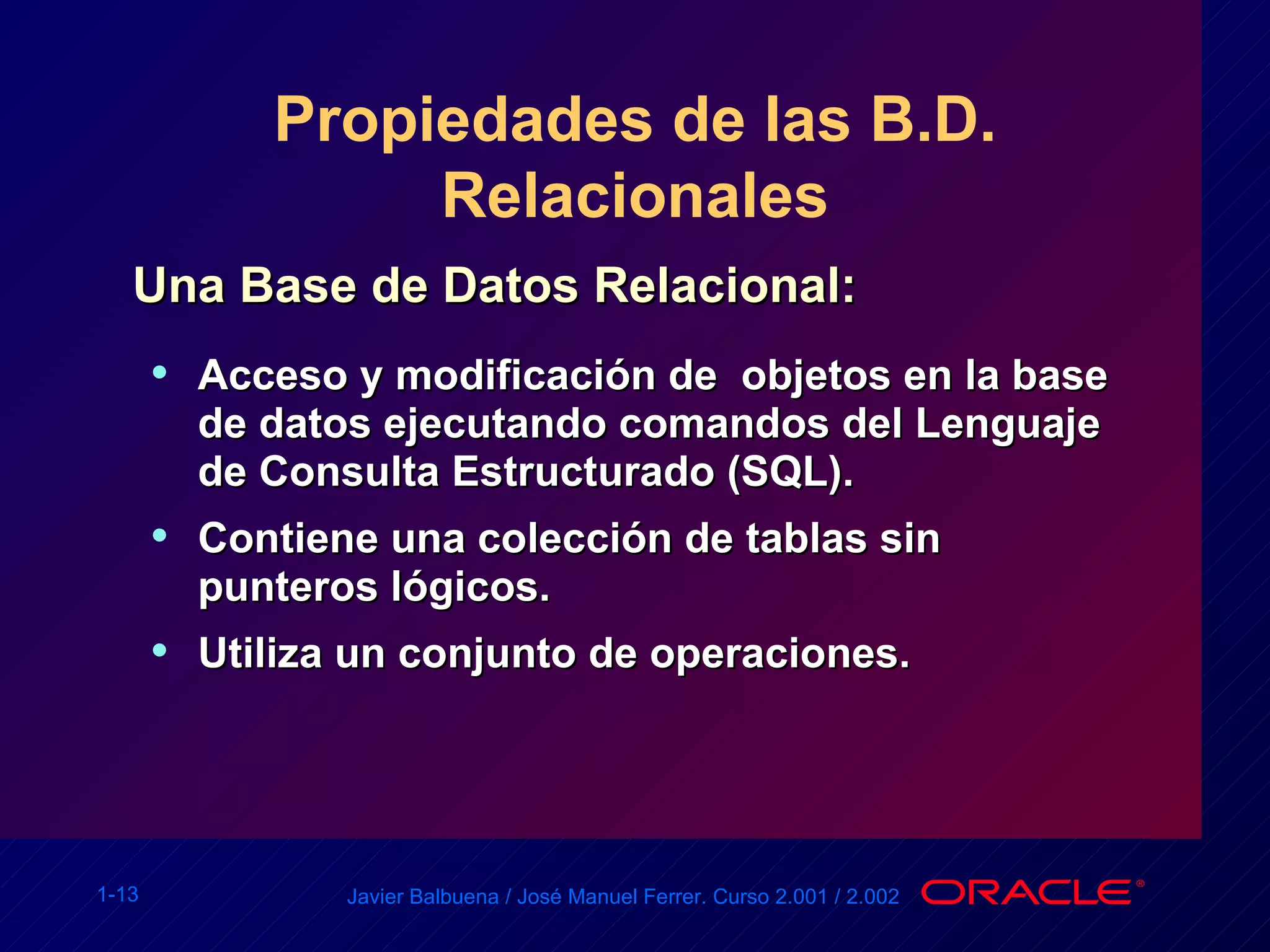 Propiedades de las B.D. Relacionales

Una Base de Datos Relacional:

• Acceso y modificación de  objetos en la base de datos ejecutando comandos del Lenguaje de Consulta Estructurado (SQL).

• Contiene una colección de tablas sin punteros lógicos.

• Utiliza un conjunto de operaciones.

1-13

Javier Balbuena / José Manuel Ferrer. Curso 2.001 / 2.002

ORACLE®